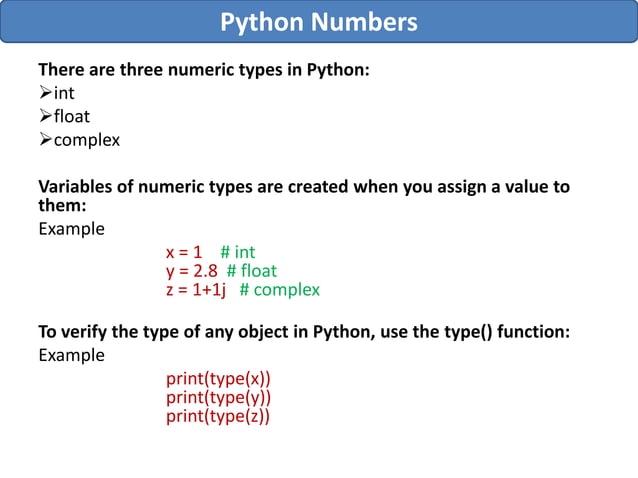 Python Numbers

There are three numeric types in Python:
➢int
➢float
➢complex

Variables of numeric types are created when you assign a value to them:
Example

x = 1 # int
y = 2.8 # float
z = 1+1j # complex

To verify the type of any object in Python, use the type() function:
Example

print(type(x))
print(type(y))
print(type(z))